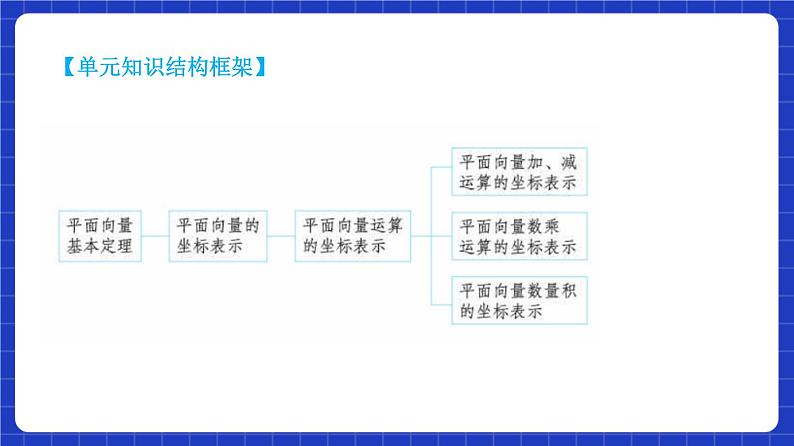 【单元知识结构框架】

平面向量基本定理

平面向量的坐标表示

平面向量运算的坐标表示

平面向量加、减运算的坐标表示

平面向量数乘运算的坐标表示

平面向量数量积的坐标表示